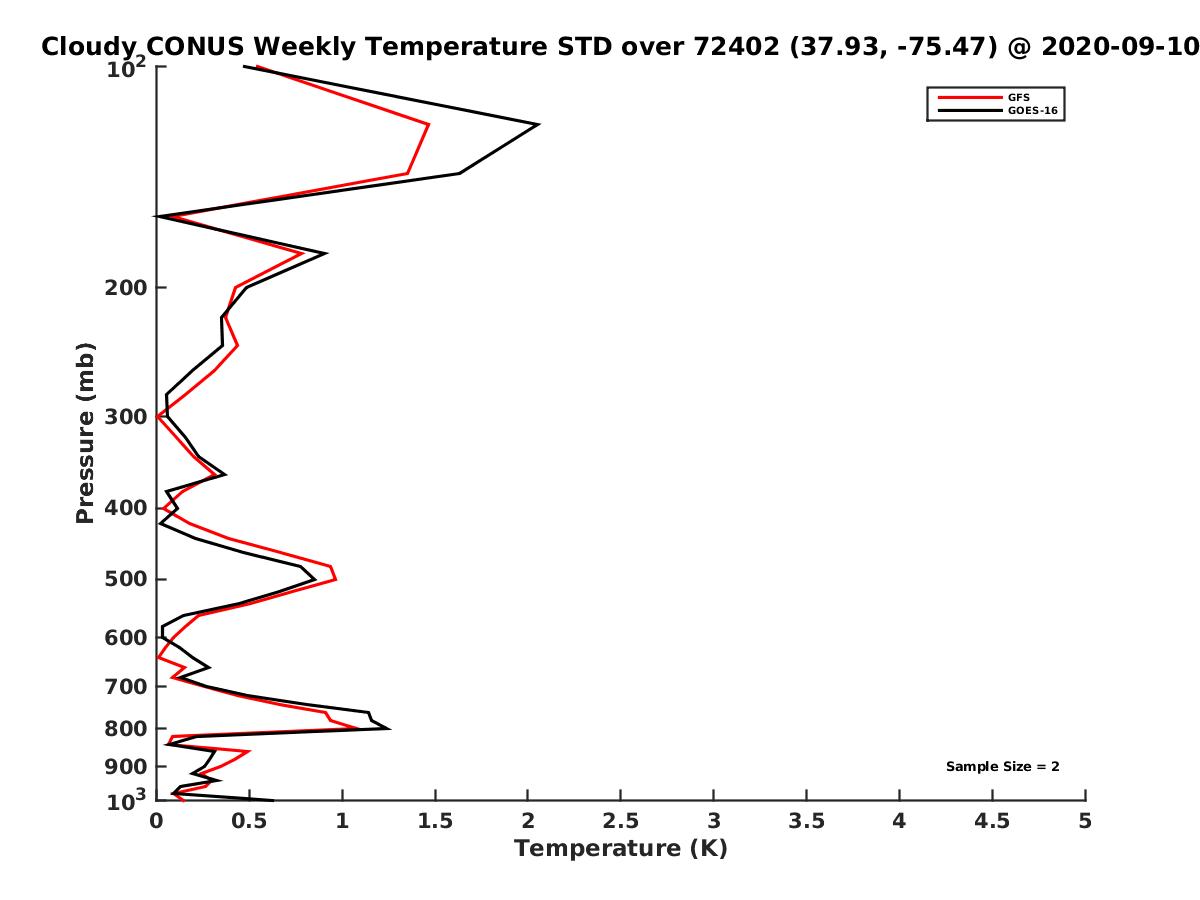 Cloudy CONUS Weekly Temperature STD over 72402 (37.93, -75.47) @ 2020-09-10

GFS
GOES-16

Pressure (mb)

$10^2$
200
300
400
500
600
700
800
900
$10^3$

Sample Size = 2

0
0.5
1
1.5
2
2.5
3
3.5
4
4.5
5

Temperature (K)